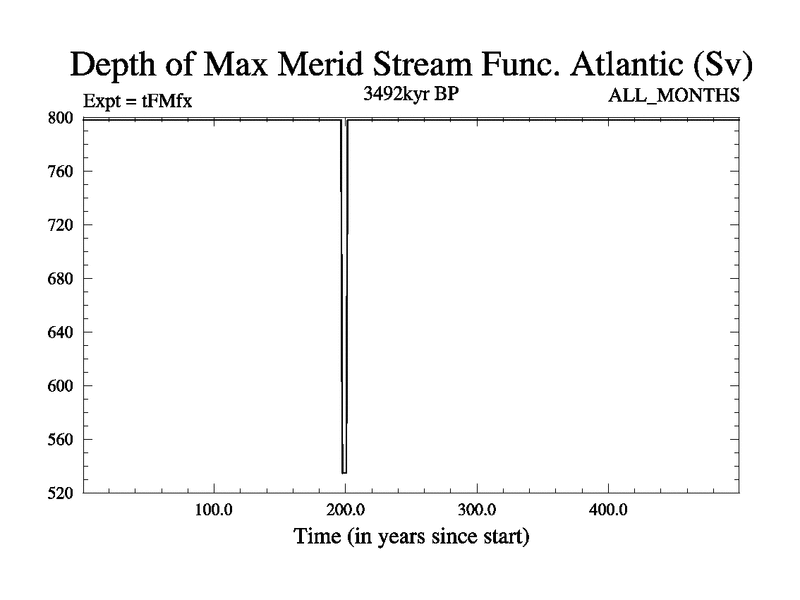 Depth of Max Merid Stream Func. Atlantic (Sv)

Expt = tFMfx

3492kyr BP

ALL_MONTHS

800
760
720
680
640
600
560
520

100.0
200.0
300.0
400.0

Time (in years since start)